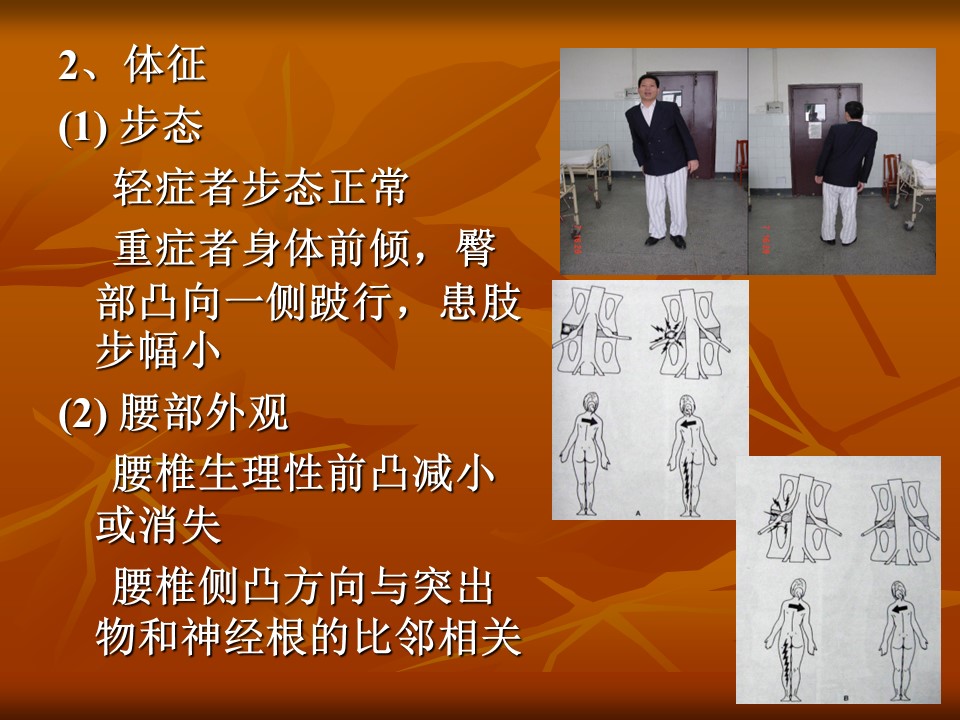 2、体征

(1) 步态

轻症者步态正常

重症者身体前倾，臀部凸向一侧跛行，患肢步幅小

(2) 腰部外观

腰椎生理性前凸减小或消失

腰椎侧凸方向与突出物和神经根的比邻相关

A

B